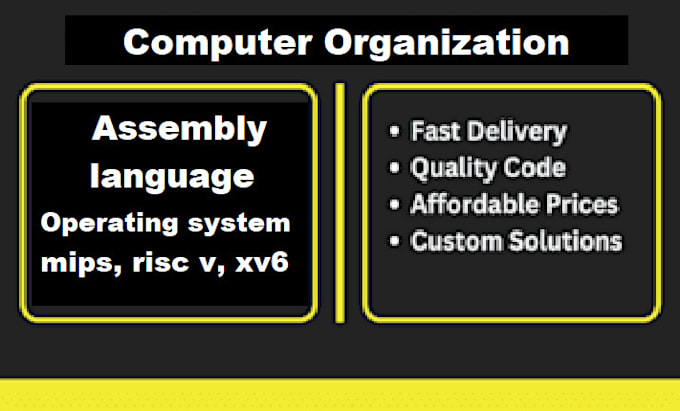 Computer Organization

Assembly language
Operating system
mips, risc v, xv6

• Fast Delivery
• Quality Code
• Affordable Prices
• Custom Solutions